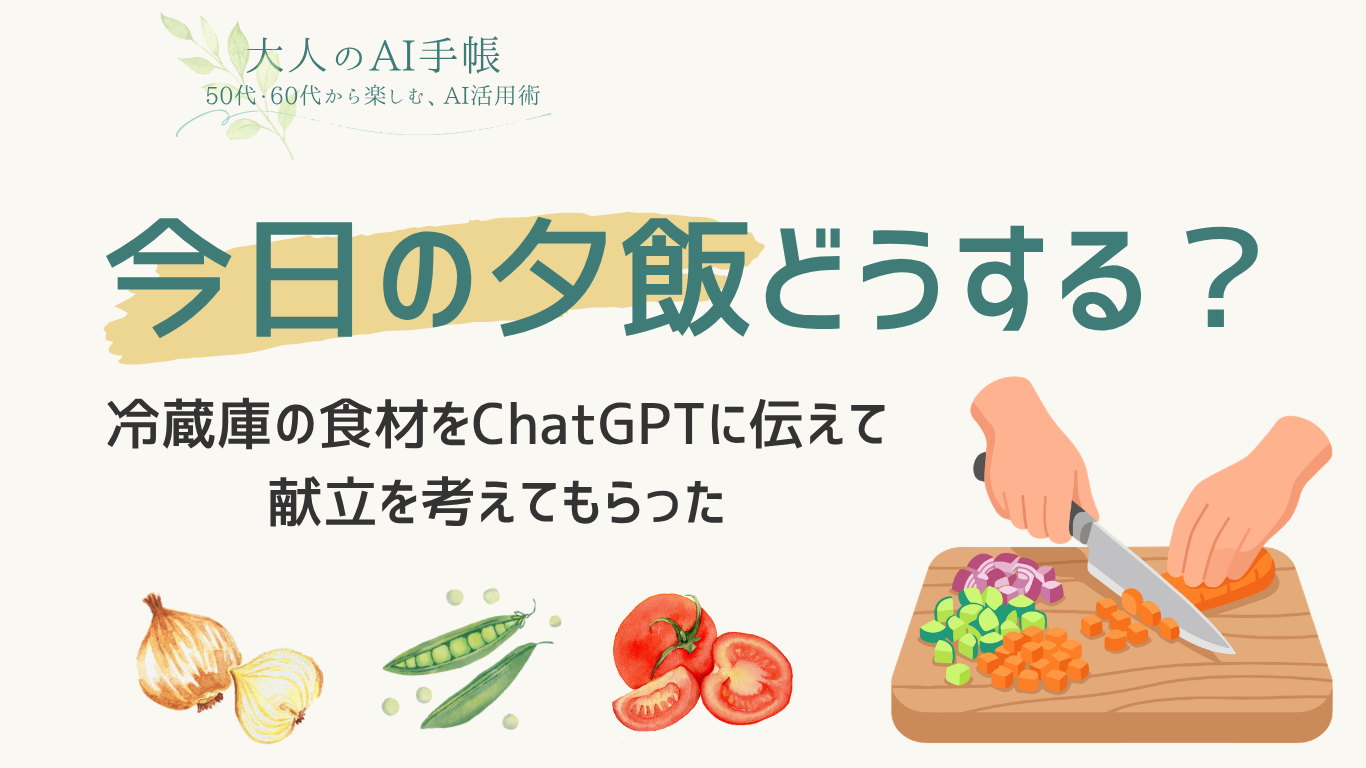 大人のAI手帳
50代·60代から楽しむ、AI活用術

今日の夕飯どうする？

冷蔵庫の食材をChatGPTに伝えて
献立を考えてもらった